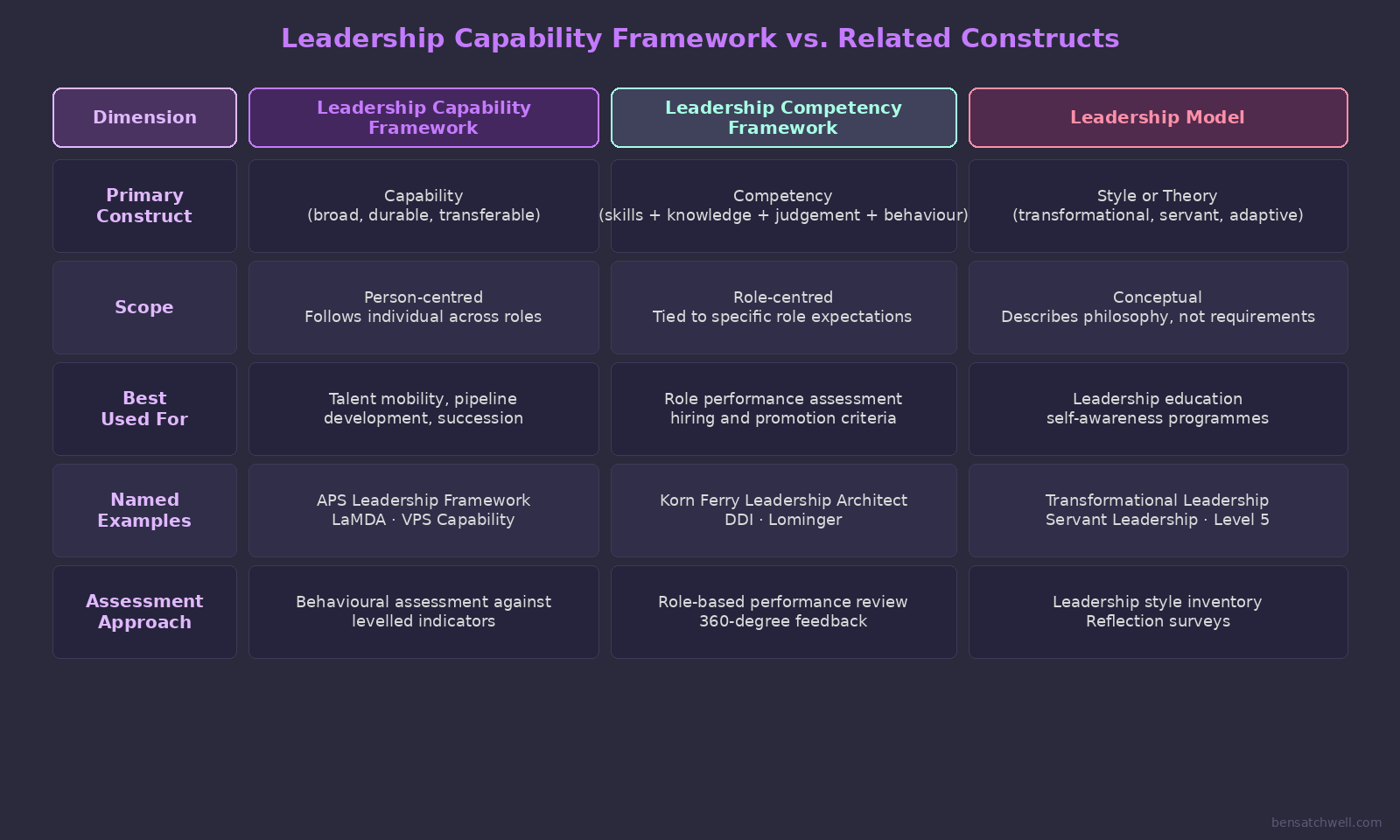 Leadership Capability Framework vs. Related Constructs

| Dimension | Leadership Capability Framework | Leadership Competency Framework | Leadership Model |
|---|---|---|---|
| Primary Construct | Capability (broad, durable, transferable) | Competency (skills + knowledge + judgement + behaviour) | Style or Theory (transformational, servant, adaptive) |
| Scope | Person-centred Follows individual across roles | Role-centred Tied to specific role expectations | Conceptual Describes philosophy, not requirements |
| Best Used For | Talent mobility, pipeline development, succession | Role performance assessment hiring and promotion criteria | Leadership education self-awareness programmes |
| Named Examples | APS Leadership Framework LaMDA · VPS Capability | Korn Ferry Leadership Architect DDI · Lominger | Transformational Leadership Servant Leadership · Level 5 |
| Assessment Approach | Behavioural assessment against levelled indicators | Role-based performance review 360-degree feedback | Leadership style inventory Reflection surveys |

bensatchwell.com